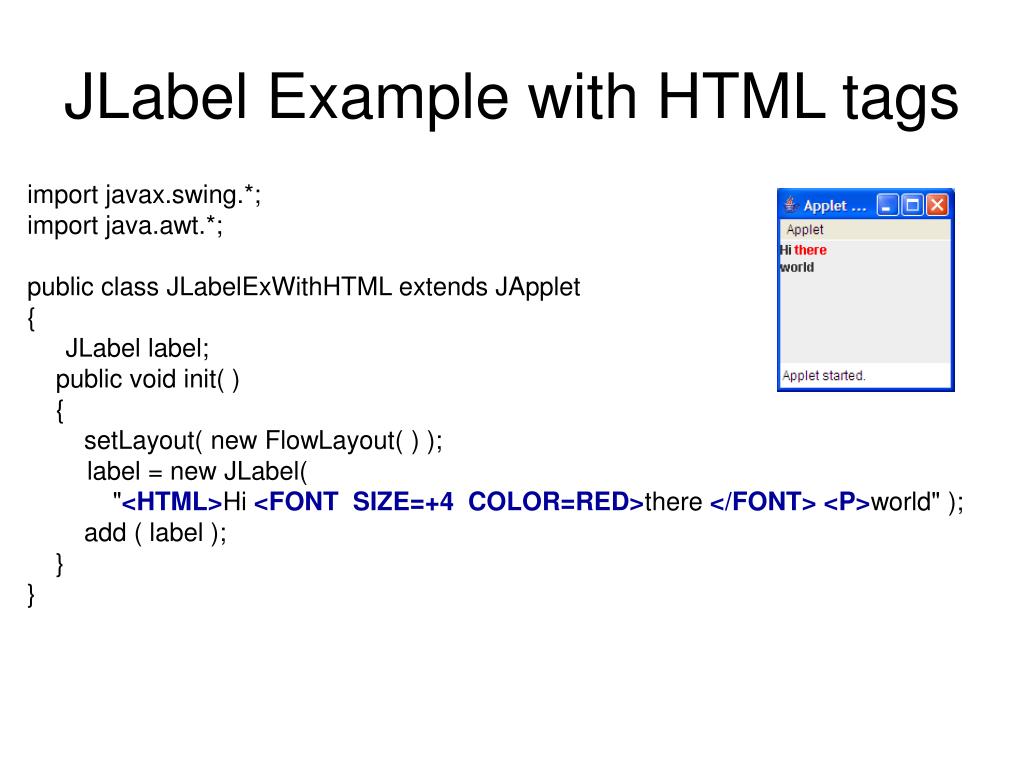 JLabel Example with HTML tags

import javax.swing.*;
import java.awt.*;

public class JLabelExWithHTML extends JApplet
{
JLabel label;
public void init( )
{
setLayout( new FlowLayout( ) );
label = new JLabel(
"<HTML>Hi <FONT SIZE=+4 COLOR=RED>there </FONT> <P>world" );
add ( label );
}
}

Applet ...
Applet
Hi there
world
Applet started.